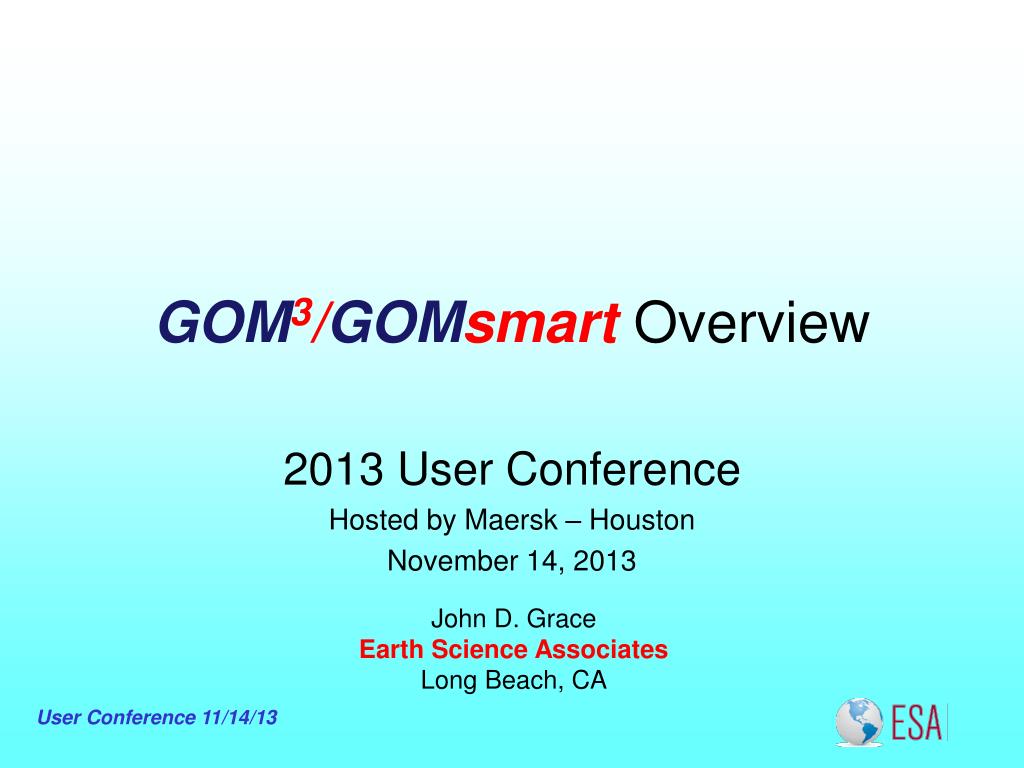 GOM$^3$/GOMsmart Overview

2013 User Conference

Hosted by Maersk – Houston

November 14, 2013

John D. Grace

Earth Science Associates

Long Beach, CA

User Conference 11/14/13

ESA